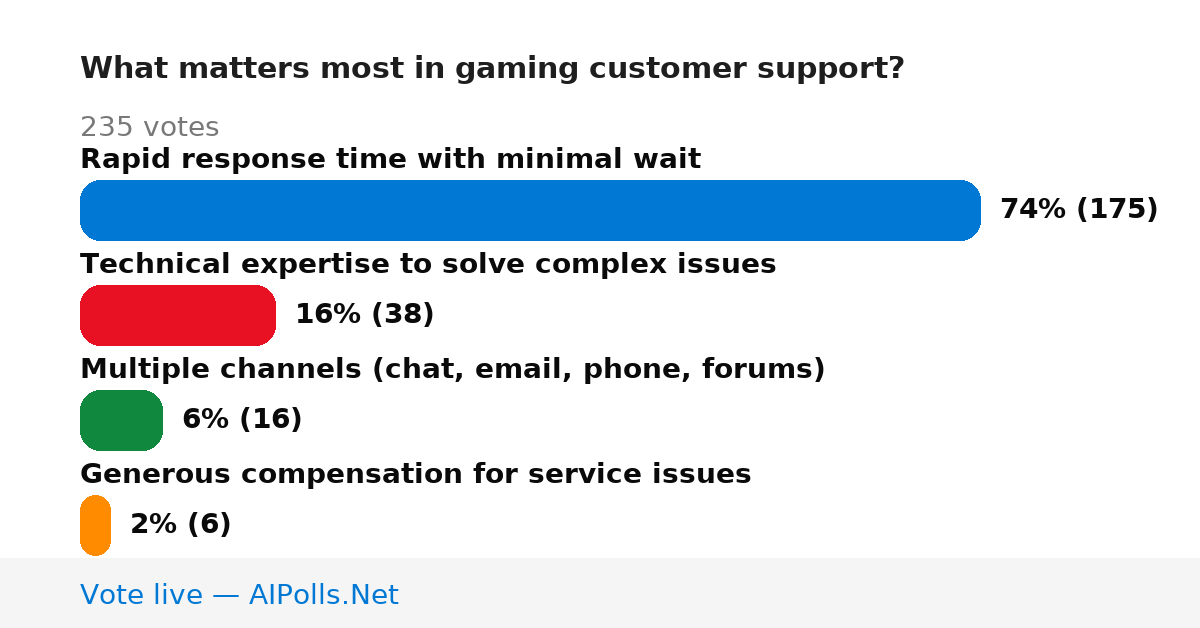 What matters most in gaming customer support?

235 votes

Rapid response time with minimal wait

74% (175)

Technical expertise to solve complex issues

16% (38)

Multiple channels (chat, email, phone, forums)

6% (16)

Generous compensation for service issues

2% (6)

Vote live — AIPolls.Net